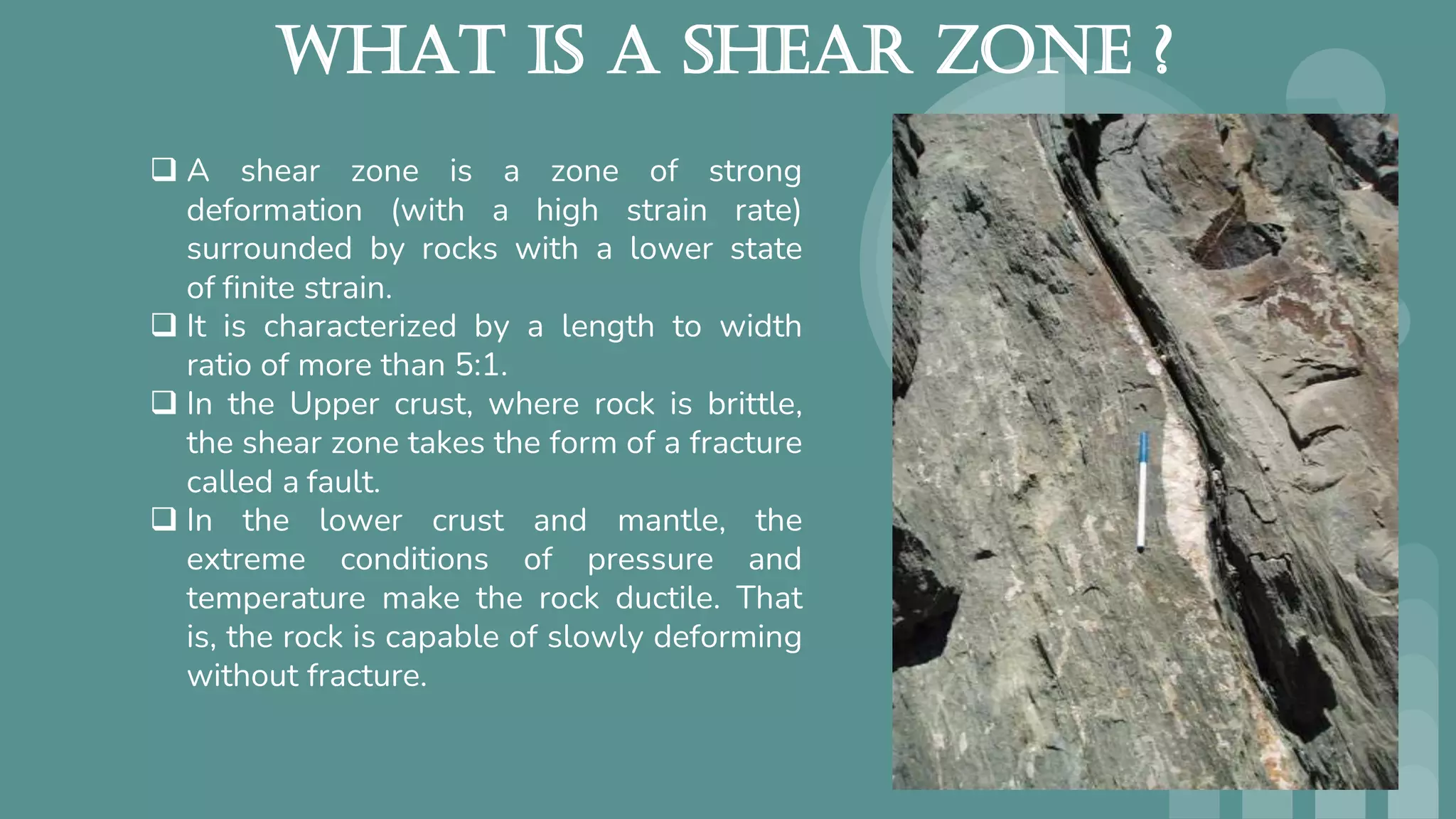 WHAT IS A SHEAR ZONE ?

❑ A shear zone is a zone of strong deformation (with a high strain rate) surrounded by rocks with a lower state of finite strain.

❑ It is characterized by a length to width ratio of more than 5:1.

❑ In the Upper crust, where rock is brittle, the shear zone takes the form of a fracture called a fault.

❑ In the lower crust and mantle, the extreme conditions of pressure and temperature make the rock ductile. That is, the rock is capable of slowly deforming without fracture.